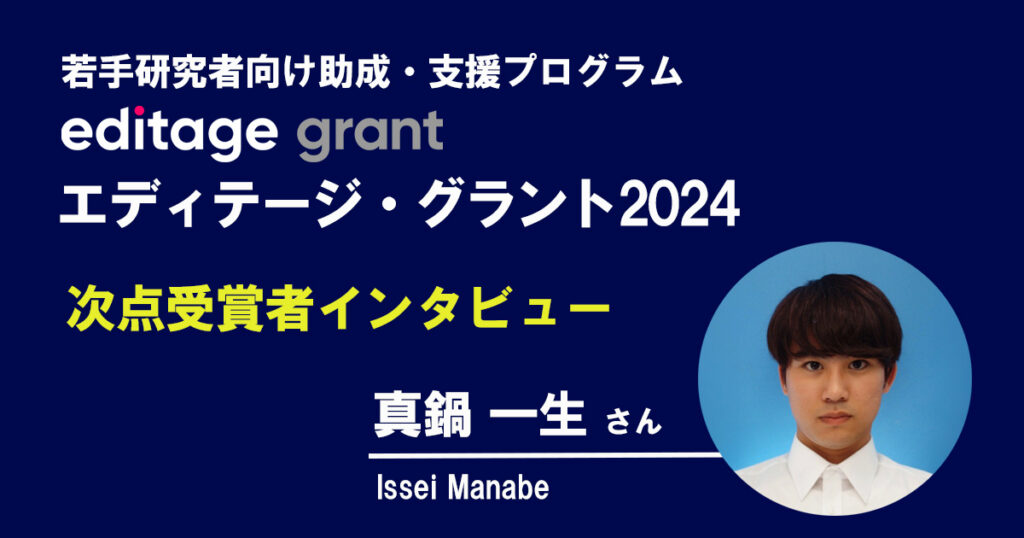 若手研究者向け助成・支援プログラム

editage grant

エディテージ・グラント2024

次点受賞者インタビュー

真鍋 一生 さん

Issei Manabe